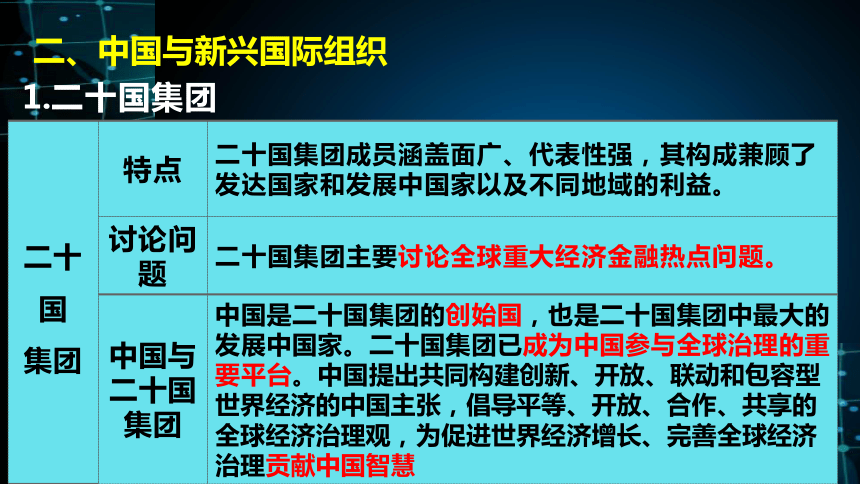 二、中国与新兴国际组织

1.二十国集团

| 二十国集团 | 特点 | 二十国集团成员涵盖面广、代表性强，其构成兼顾了发达国家和发展中国家以及不同地域的利益。 |
|---|---|---|
| | 讨论问题 | 二十国集团主要讨论全球重大经济金融热点问题。 |
| | 中国与二十国集团 | 中国是二十国集团的创始国，也是二十国集团中最大的发展中国家。二十国集团已成为中国参与全球治理的重要平台。中国提出共同构建创新、开放、联动和包容型世界经济的中国主张，倡导平等、开放、合作、共享的全球经济治理观，为促进世界经济增长、完善全球经济治理贡献中国智慧 |